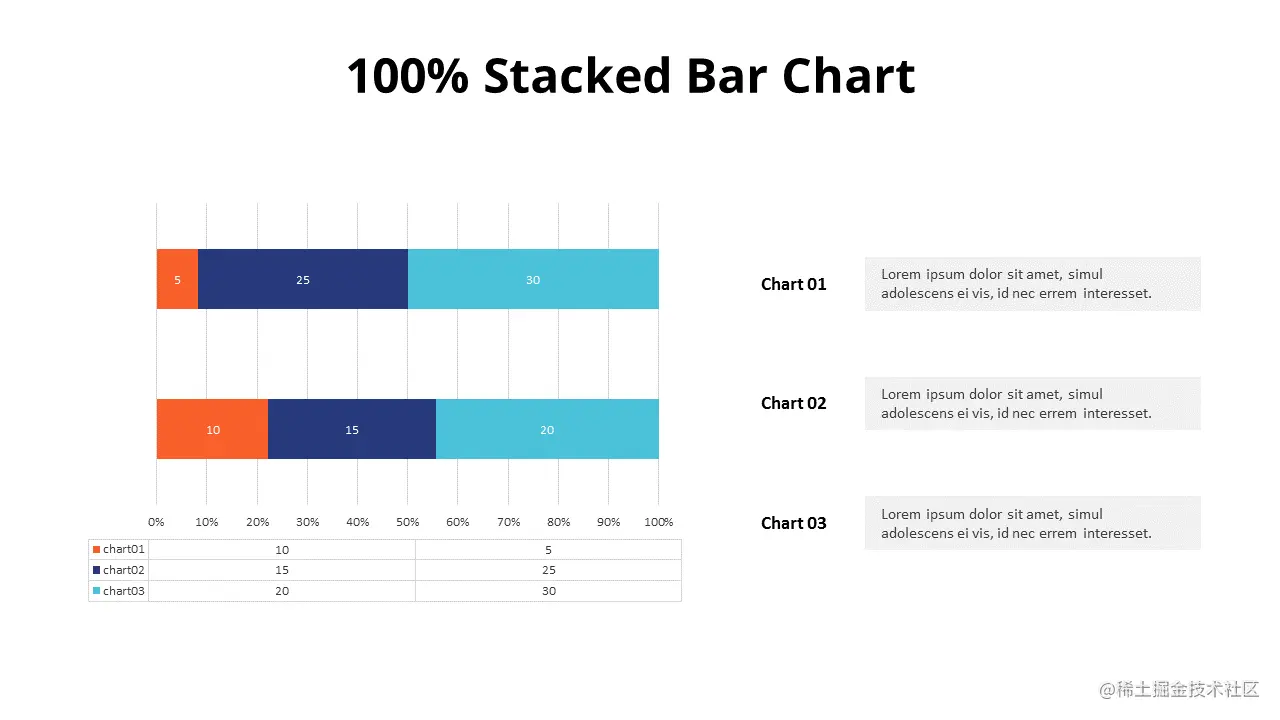 100% Stacked Bar Chart

5
25
30

10
15
20

0% 10% 20% 30% 40% 50% 60% 70% 80% 90% 100%

| chart01 | 10 | 5 |
|---|---|---|
| chart02 | 15 | 25 |
| chart03 | 20 | 30 |

Chart 01

Lorem ipsum dolor sit amet, simul adolescens ei vis, id nec errem interesset.

Chart 02

Lorem ipsum dolor sit amet, simul adolescens ei vis, id nec errem interesset.

Chart 03

Lorem ipsum dolor sit amet, simul adolescens ei vis, id nec errem interesset.

@稀土掘金技术社区